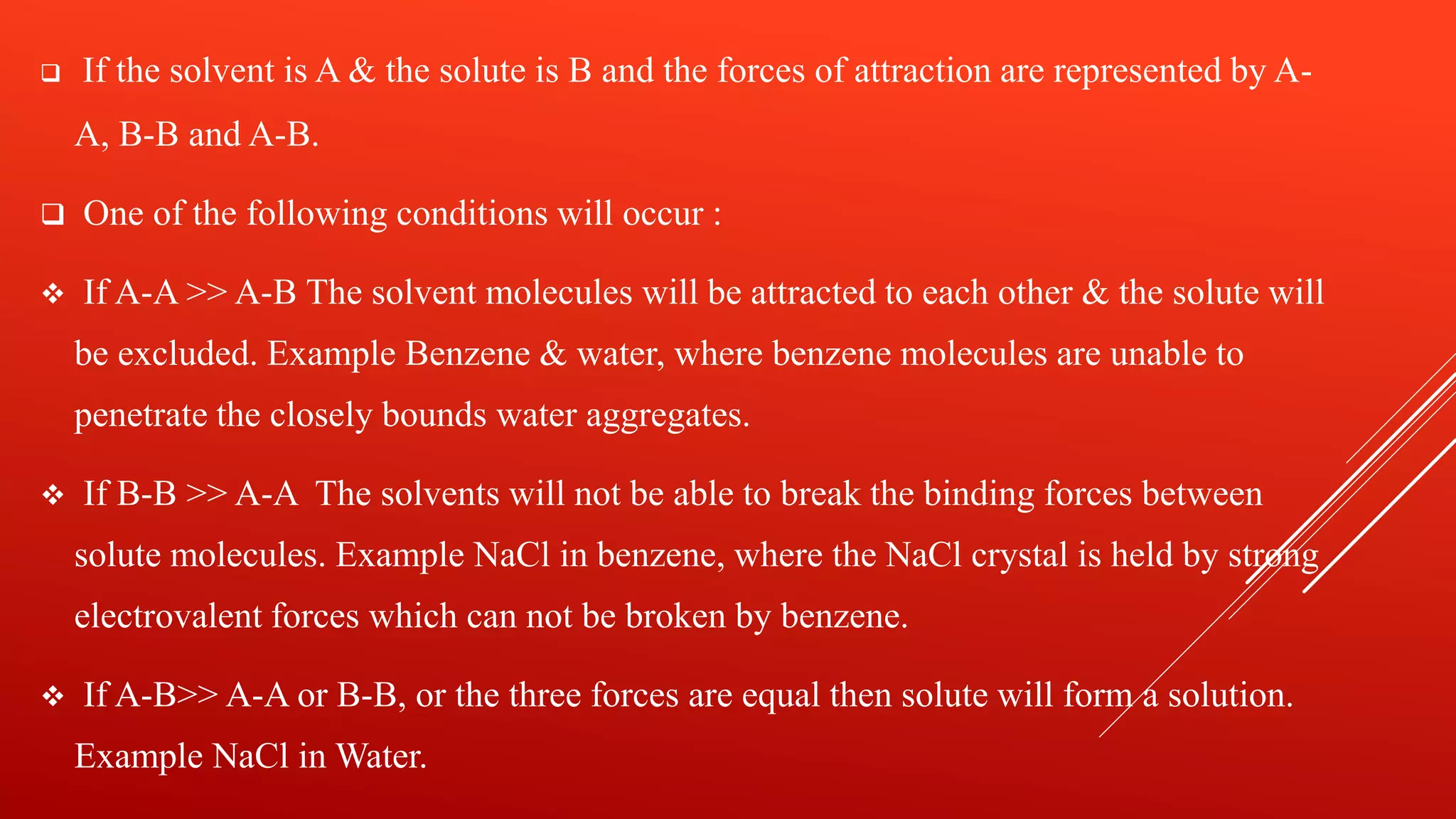 ❑ If the solvent is A & the solute is B and the forces of attraction are represented by A-A, B-B and A-B.

❑ One of the following conditions will occur :

❖ If A-A >> A-B The solvent molecules will be attracted to each other & the solute will be excluded. Example Benzene & water, where benzene molecules are unable to penetrate the closely bounds water aggregates.

❖ If B-B >> A-A The solvents will not be able to break the binding forces between solute molecules. Example NaCl in benzene, where the NaCl crystal is held by strong electrovalent forces which can not be broken by benzene.

❖ If A-B>> A-A or B-B, or the three forces are equal then solute will form a solution. Example NaCl in Water.